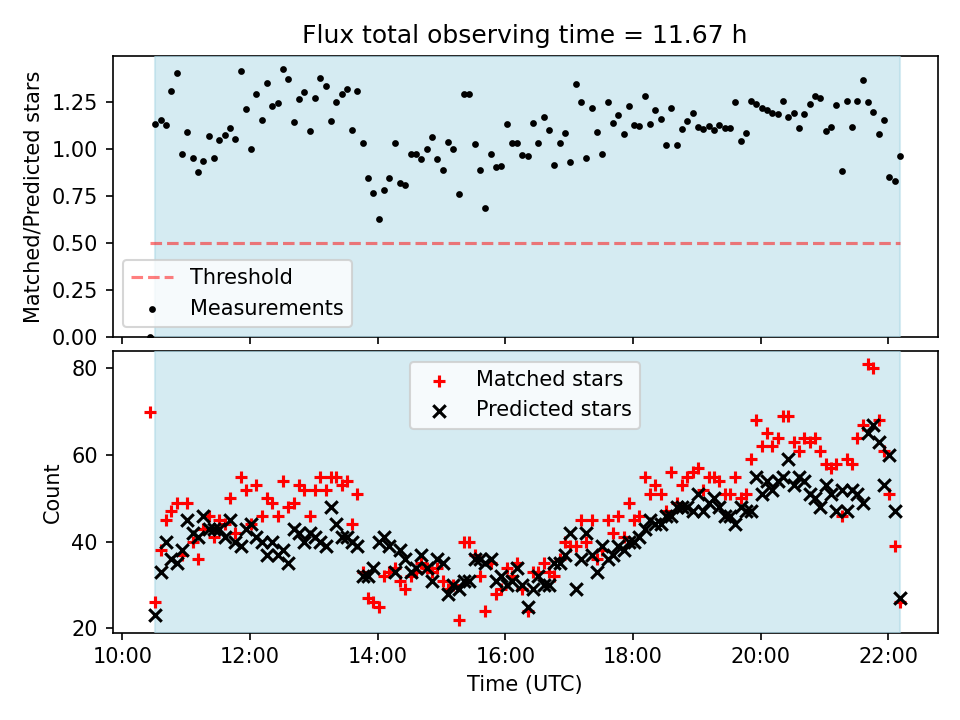 Flux total observing time = 11.67 h

Matched/Predicted stars

1.25
1.00
0.75
0.50
0.25
0.00

Threshold
Measurements

Count

80
60
40
20

Matched stars
Predicted stars

10:00 12:00 14:00 16:00 18:00 20:00 22:00

Time (UTC)